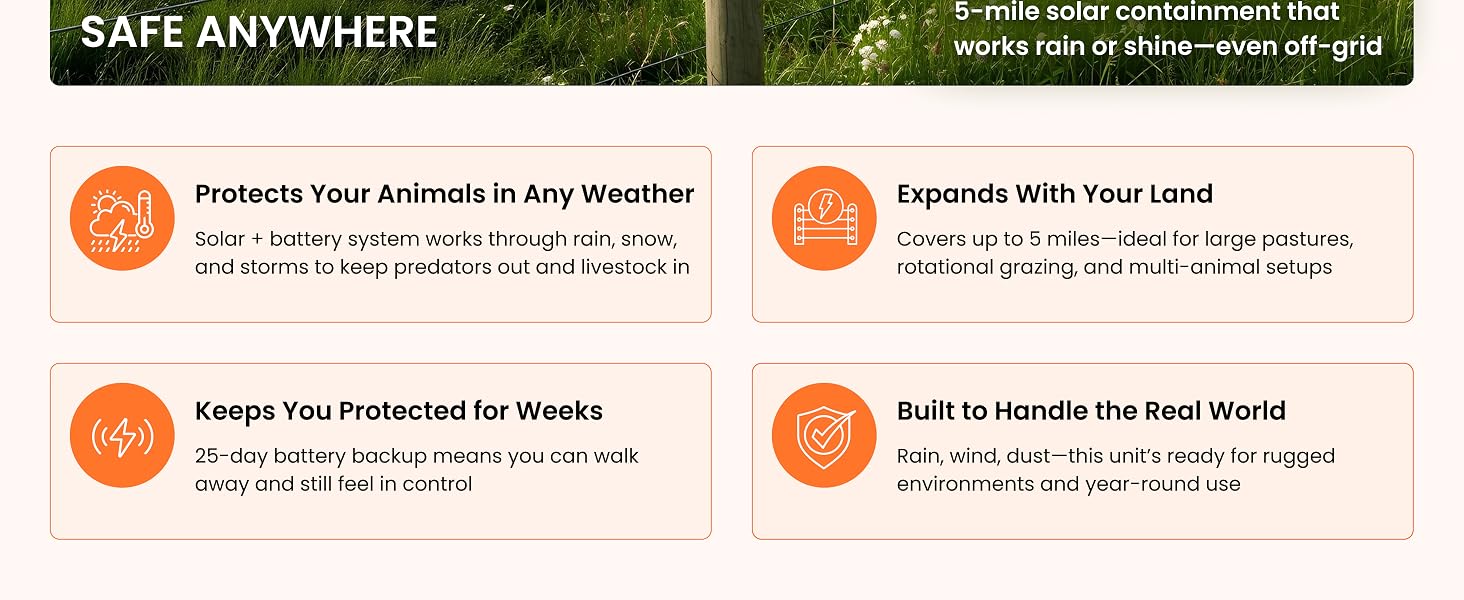 SAFE ANYWHERE

5-mile solar containment that works rain or shine—even off-grid

Protects Your Animals in Any Weather

Solar + battery system works through rain, snow, and storms to keep predators out and livestock in

Expands With Your Land

Covers up to 5 miles—ideal for large pastures, rotational grazing, and multi-animal setups

Keeps You Protected for Weeks

25-day battery backup means you can walk away and still feel in control

Built to Handle the Real World

Rain, wind, dust—this unit's ready for rugged environments and year-round use